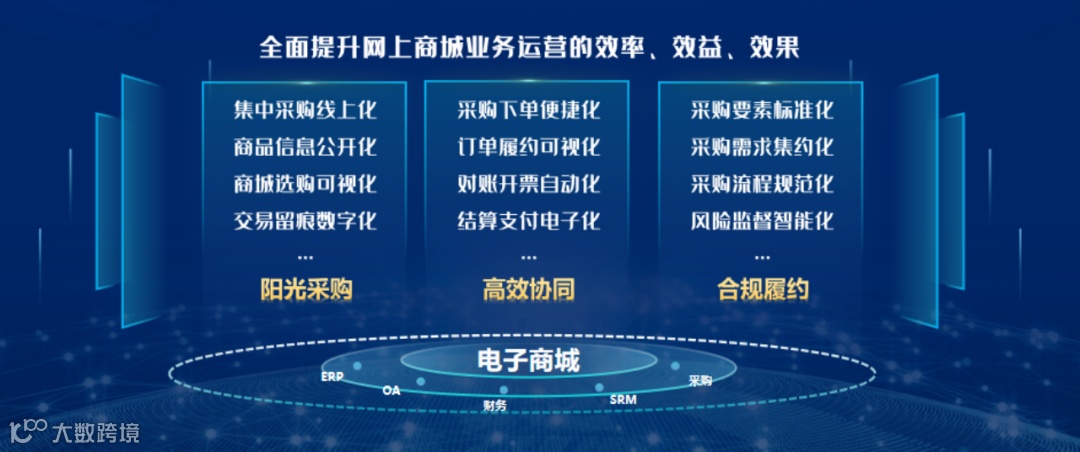 全面提升网上商城业务运营的效率、效益、效果

集中采购线上化
商品信息公开化
商城选购可视化
交易留痕数字化
...
阳光采购

采购下单便捷化
订单履约可视化
对账开票自动化
结算支付电子化
...
高效协同

采购要素标准化
采购需求集约化
采购流程规范化
风险监督智能化
...
合规履约

电子商城

ERP
OA
财务
SRM
采购

大数跨境